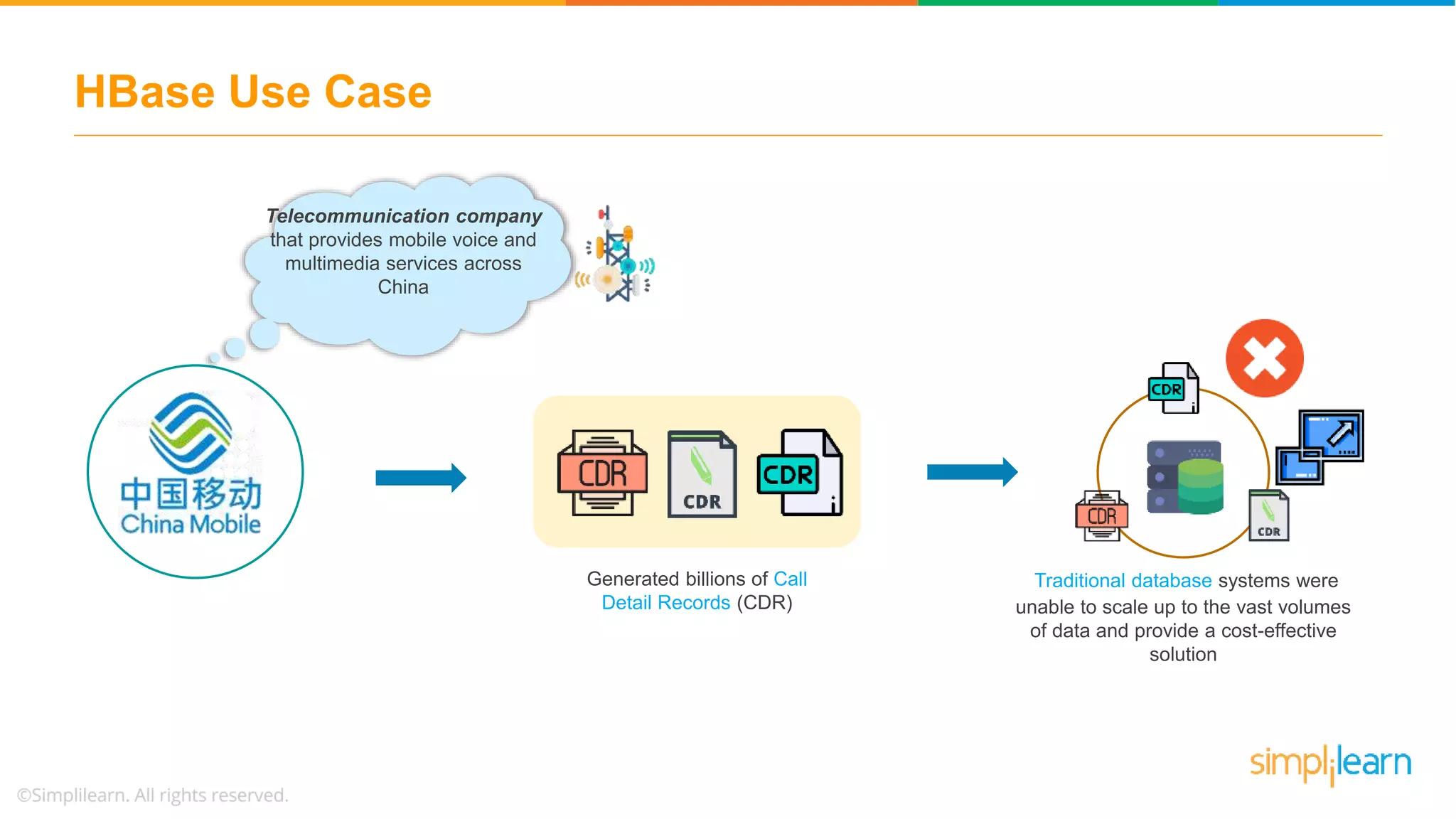 HBase Use Case

Telecommunication company that provides mobile voice and multimedia services across China

中国移动
China Mobile

CDR CDR CDR

Generated billions of Call Detail Records (CDR)

CDR CDR CDR

Traditional database systems were unable to scale up to the vast volumes of data and provide a cost-effective solution

simplilearn

©Simplilearn. All rights reserved.